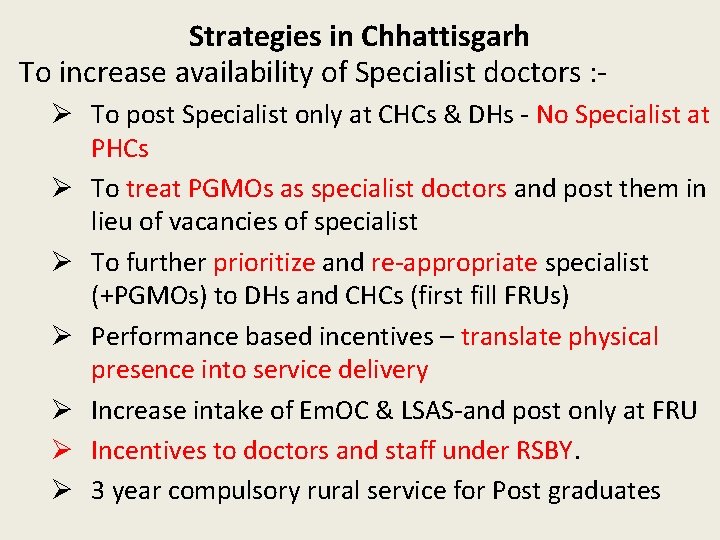 Strategies in Chhattisgarh

To increase availability of Specialist doctors :-

➢ To post Specialist only at CHCs & DHs - No Specialist at PHCs

➢ To treat PGMOs as specialist doctors and post them in lieu of vacancies of specialist

➢ To further prioritize and re-appropriate specialist (+PGMOs) to DHs and CHCs (first fill FRUs)

➢ Performance based incentives – translate physical presence into service delivery

➢ Increase intake of EmOC & LSAS-and post only at FRU

➢ Incentives to doctors and staff under RSBY.

➢ 3 year compulsory rural service for Post graduates